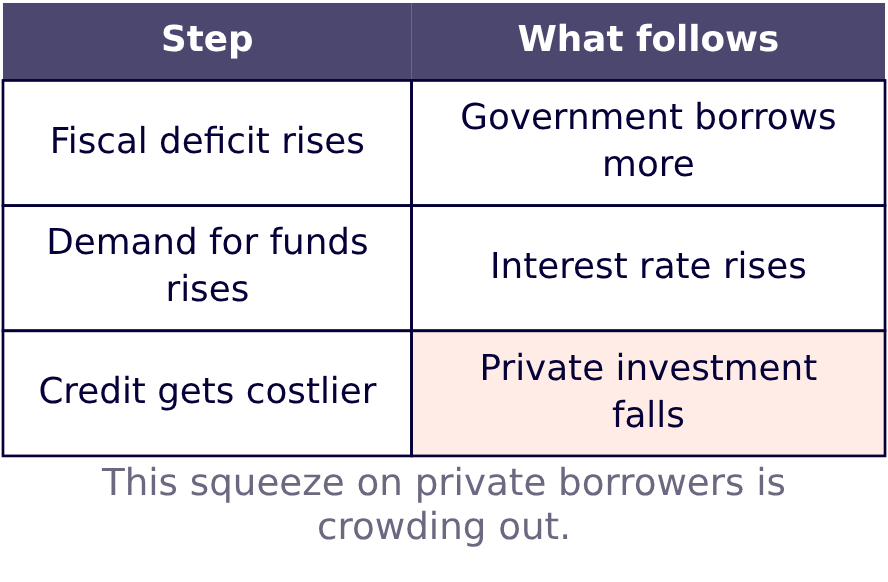 | Step | What follows |
|---|---|
| Fiscal deficit rises | Government borrows more |
| Demand for funds rises | Interest rate rises |
| Credit gets costlier | Private investment falls |

This squeeze on private borrowers is crowding out.